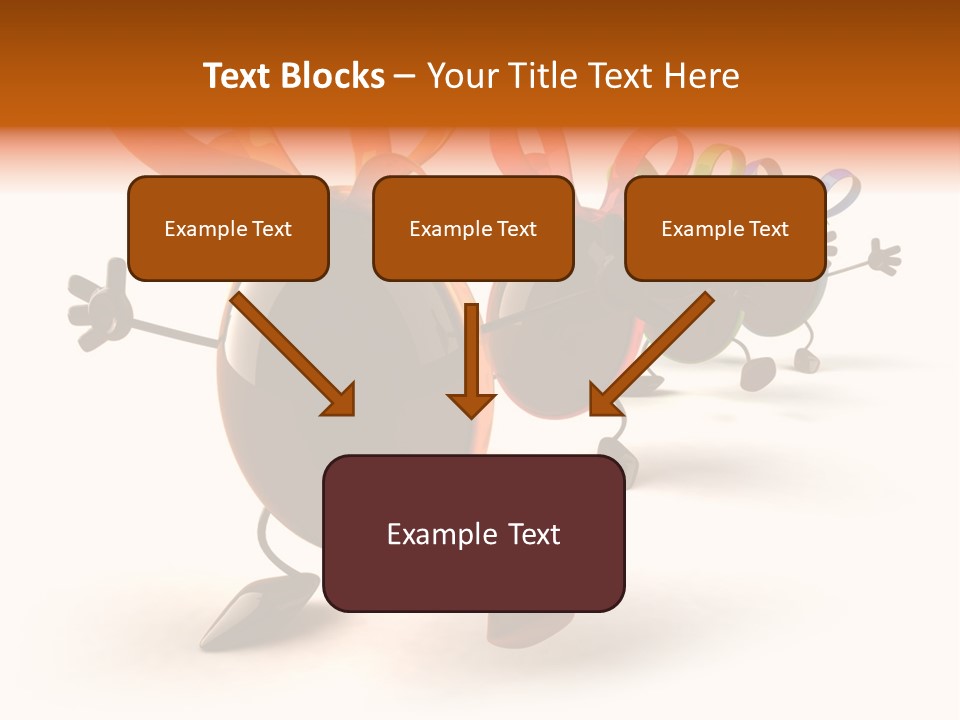 Text Blocks – Your Title Text Here

Example Text

Example Text

Example Text

Example Text